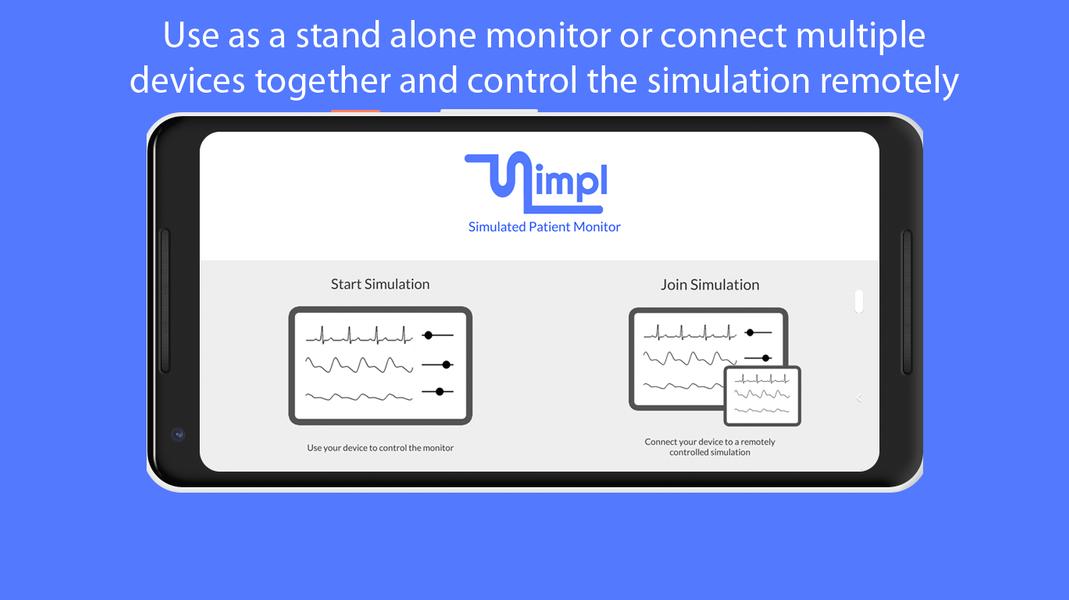 Use as a stand alone monitor or connect multiple devices together and control the simulation remotely

Simpl

Simulated Patient Monitor

Start Simulation

Use your device to control the monitor

Join Simulation

Connect your device to a remotely controlled simulation